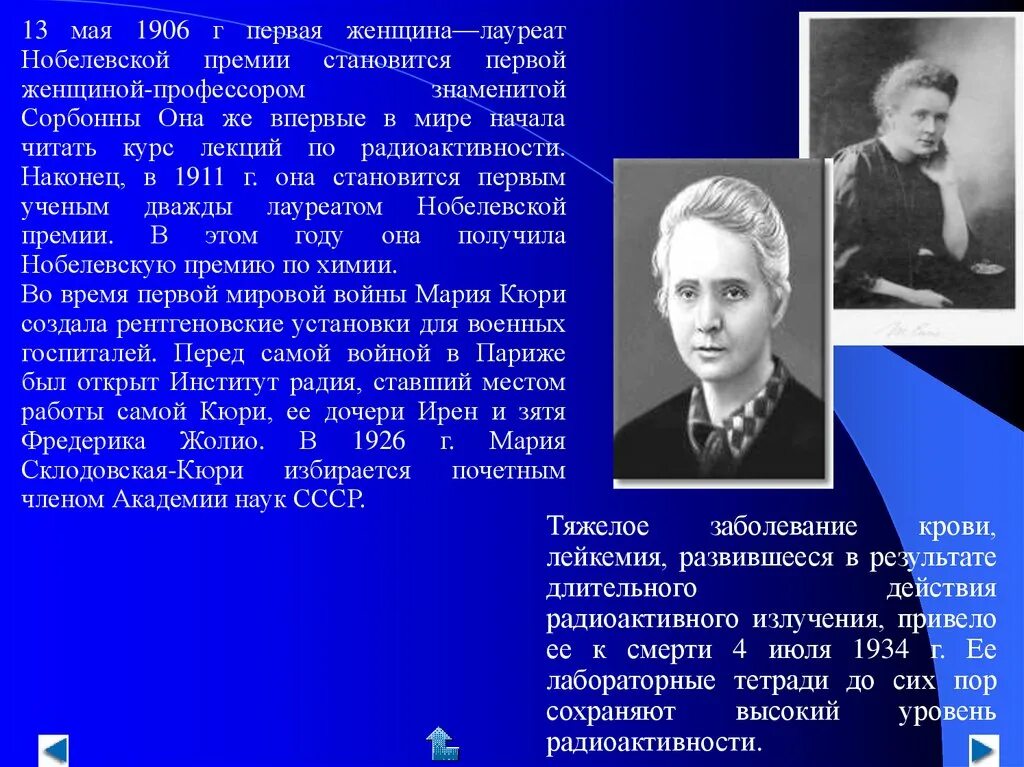 13 мая 1906 г первая женщина—лауреат Нобелевской премии становится первой женщиной-профессором знаменитой Сорбонны Она же впервые в мире начала читать курс лекций по радиоактивности. Наконец, в 1911 г. она становится первым ученым дважды лауреатом Нобелевской премии. В этом году она получила Нобелевскую премию по химии.
Во время первой мировой войны Мария Кюри создала рентгеновские установки для военных госпиталей. Перед самой войной в Париже был открыт Институт радия, ставший местом работы самой Кюри, ее дочери Ирен и зятя Фредерика Жолио. В 1926 г. Мария Склодовская-Кюри избирается почетным членом Академии наук СССР.

Тяжелое заболевание крови, лейкемия, развившееся в результате длительного действия радиоактивного излучения, привело ее к смерти 4 июля 1934 г. Ее лабораторные тетради до сих пор сохраняют высокий уровень радиоактивности.